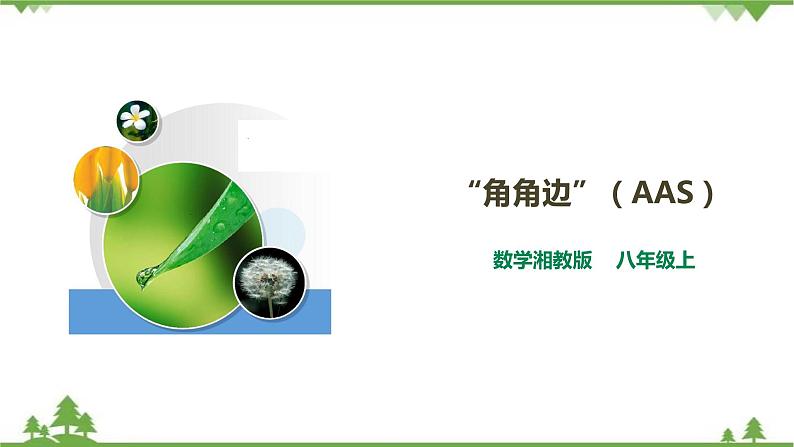 “角角边”（AAS）

数学湘教版　八年级上